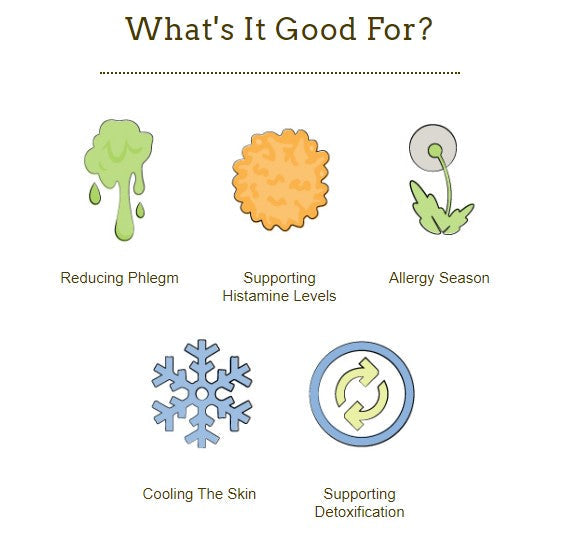 What's It Good For?

Reducing Phlegm

Supporting Histamine Levels

Allergy Season

Cooling The Skin

Supporting Detoxification